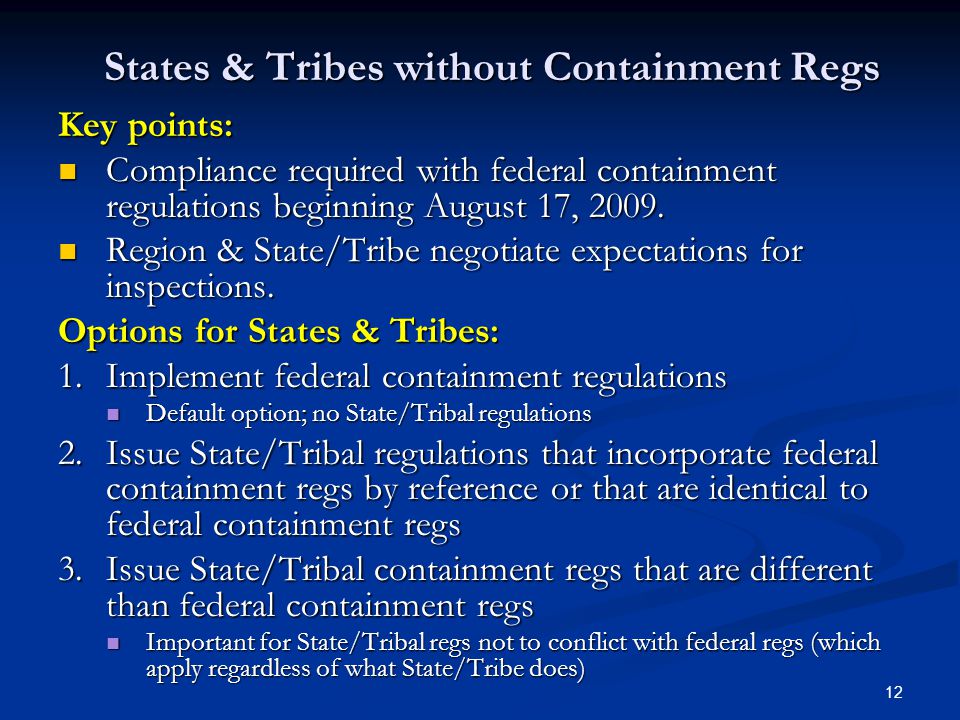 States & Tribes without Containment Regs

Key points:

- Compliance required with federal containment regulations beginning August 17, 2009.
- Region & State/Tribe negotiate expectations for inspections.

Options for States & Tribes:

1. Implement federal containment regulations
   - Default option; no State/Tribal regulations
2. Issue State/Tribal regulations that incorporate federal containment regs by reference or that are identical to federal containment regs
3. Issue State/Tribal containment regs that are different than federal containment regs
   - Important for State/Tribal regs not to conflict with federal regs (which apply regardless of what State/Tribe does)

12